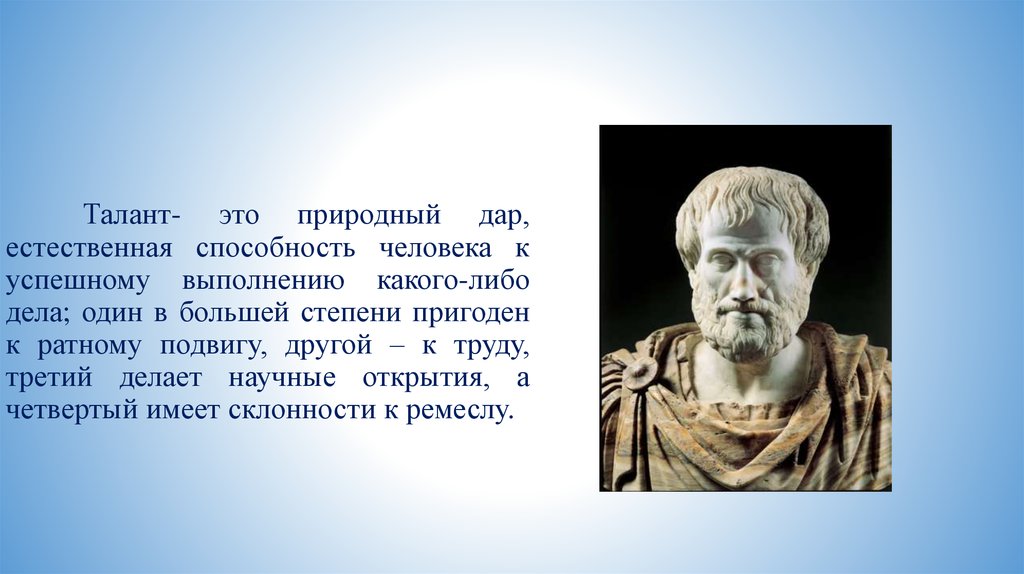 Талант- это природный дар, естественная способность человека к успешному выполнению какого-либо дела; один в большей степени пригоден к ратному подвигу, другой – к труду, третий делает научные открытия, а четвертый имеет склонности к ремеслу.